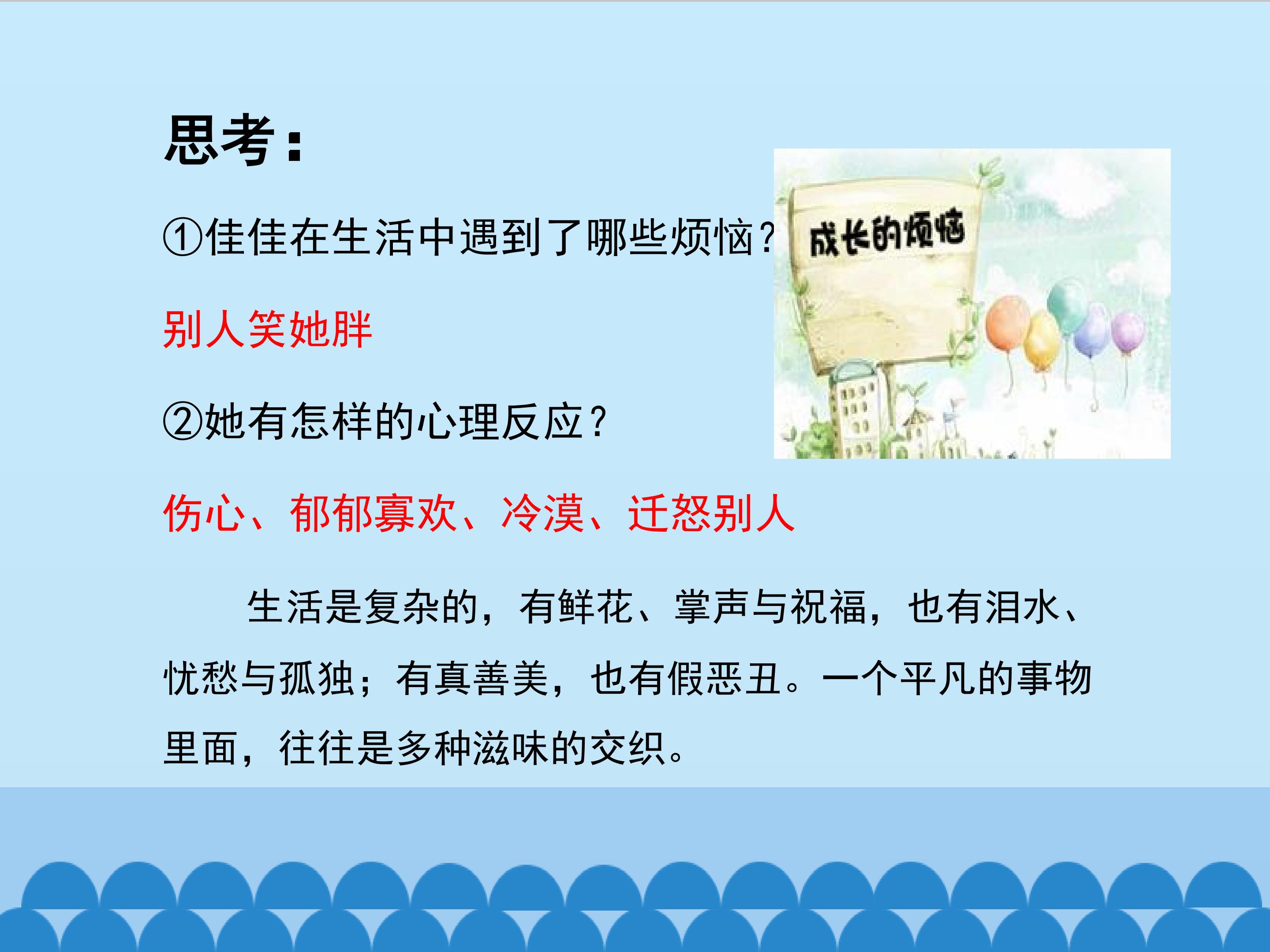 思考：

①佳佳在生活中遇到了哪些烦恼？

成长的烦恼

别人笑她胖

②她有怎样的心理反应？

伤心、郁郁寡欢、冷漠、迁怒别人

生活是复杂的，有鲜花、掌声与祝福，也有泪水、忧愁与孤独；有真善美，也有假恶丑。一个平凡的事物里面，往往是多种滋味的交织。